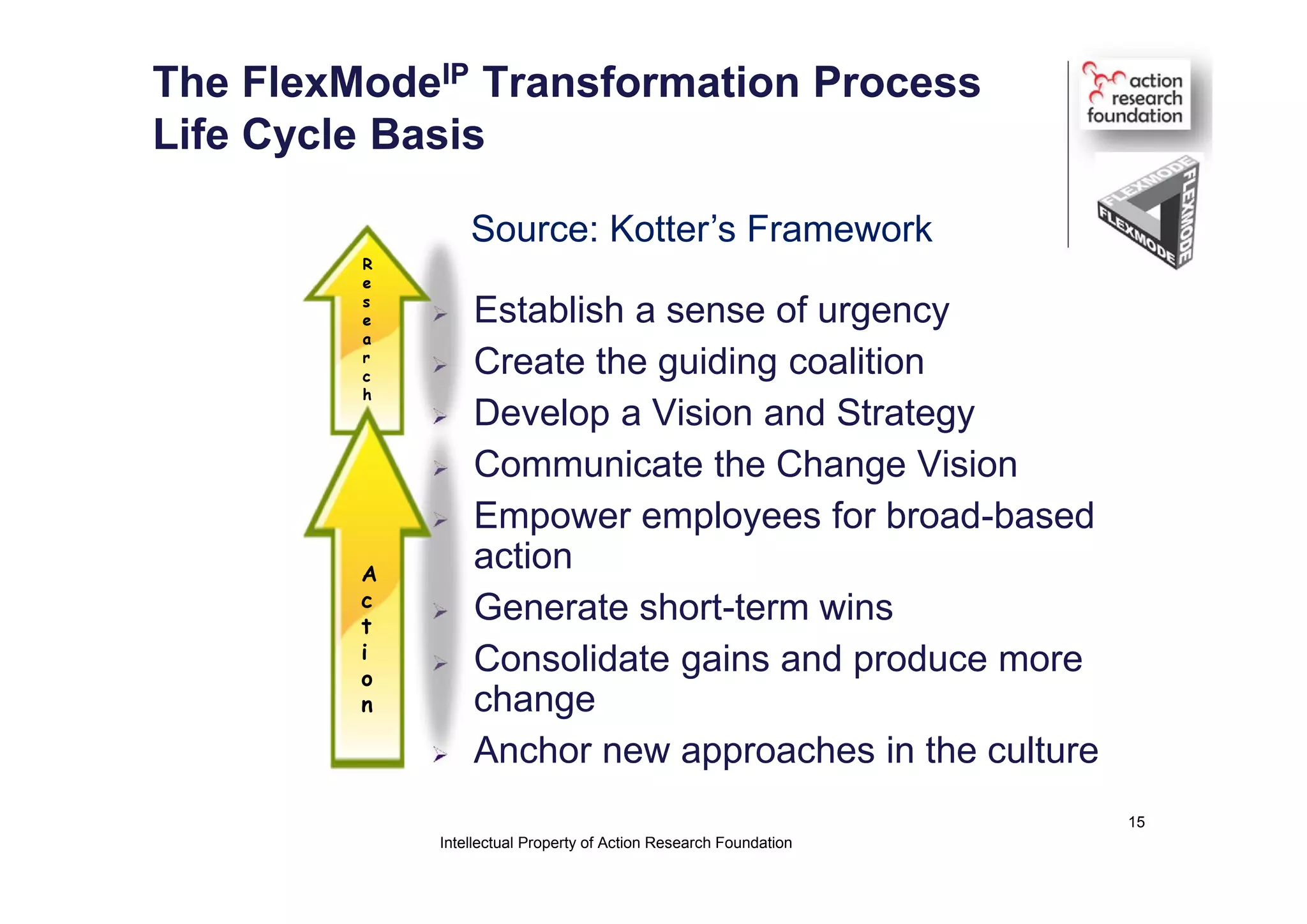 The FlexMode$^{IP}$ Transformation Process
Life Cycle Basis

action research foundation

FLEXMODE FLEXMODE FLEXMODE

Source: Kotter's Framework

Research

Action

➢ Establish a sense of urgency
➢ Create the guiding coalition
➢ Develop a Vision and Strategy
➢ Communicate the Change Vision
➢ Empower employees for broad-based action
➢ Generate short-term wins
➢ Consolidate gains and produce more change
➢ Anchor new approaches in the culture

15

Intellectual Property of Action Research Foundation